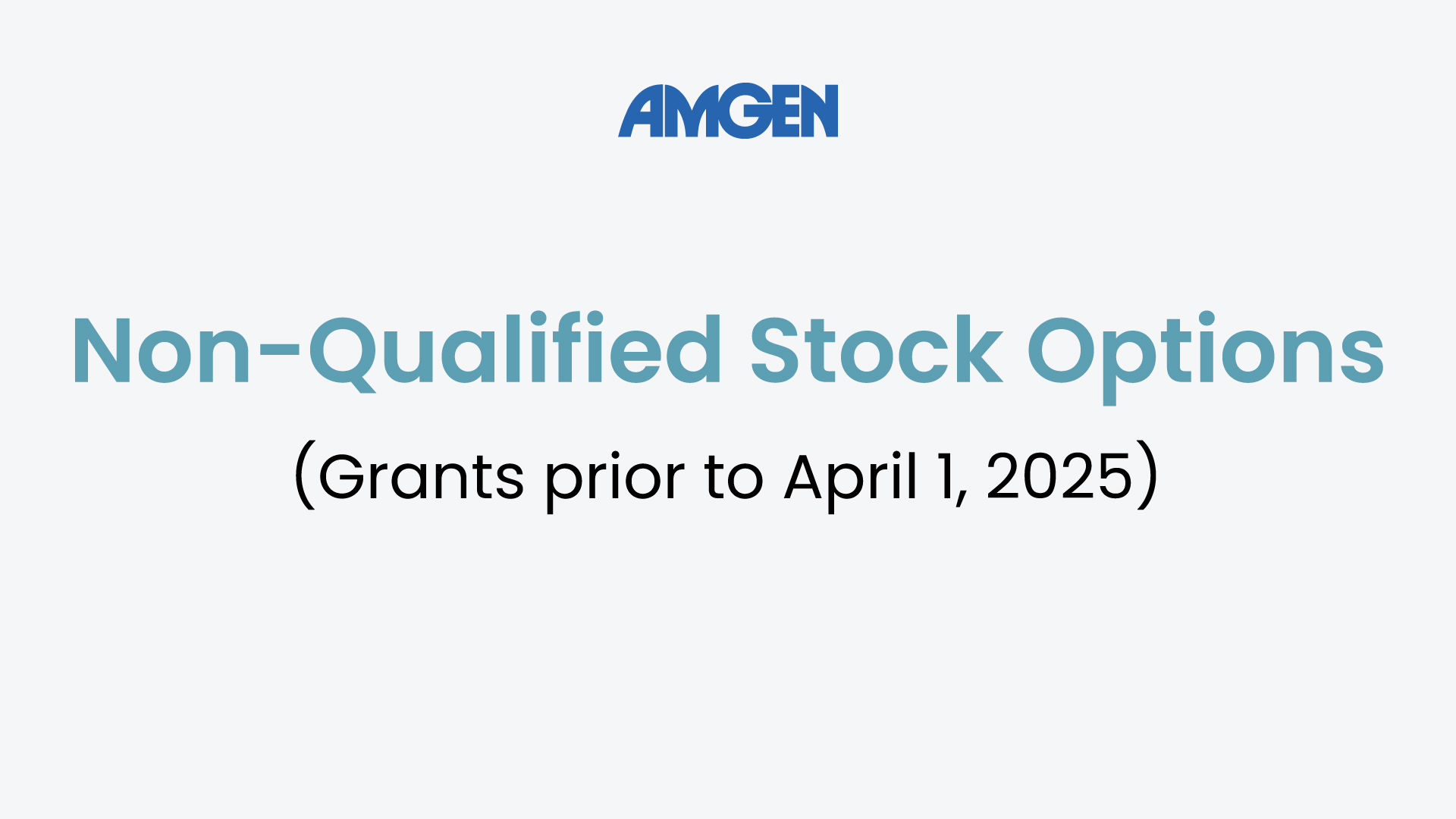 AMGEN

Non-Qualified Stock Options

(Grants prior to April 1, 2025)